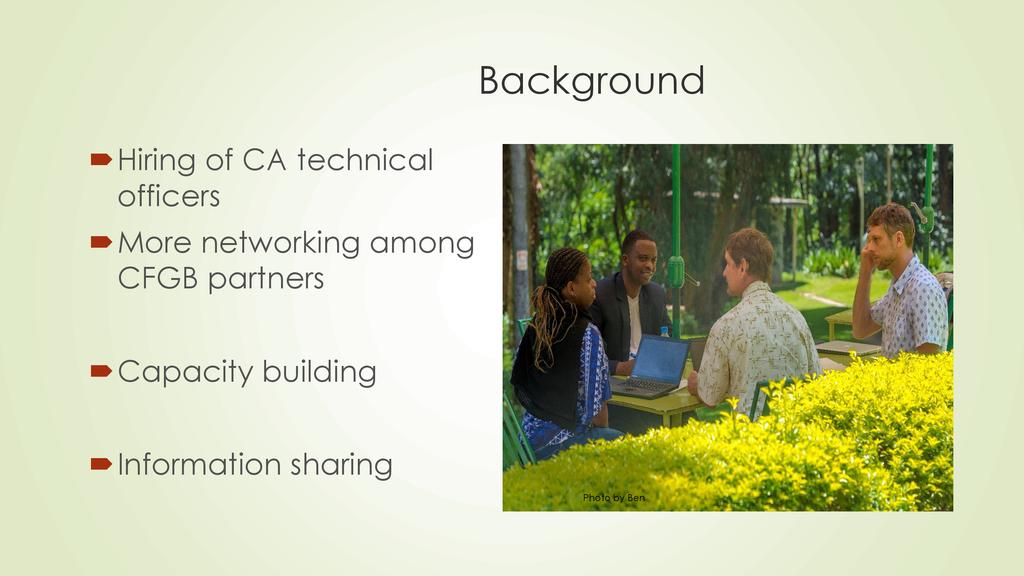 Background

Hiring of CA technical officers

More networking among CFGB partners

Capacity building

Information sharing

Photo by Ben